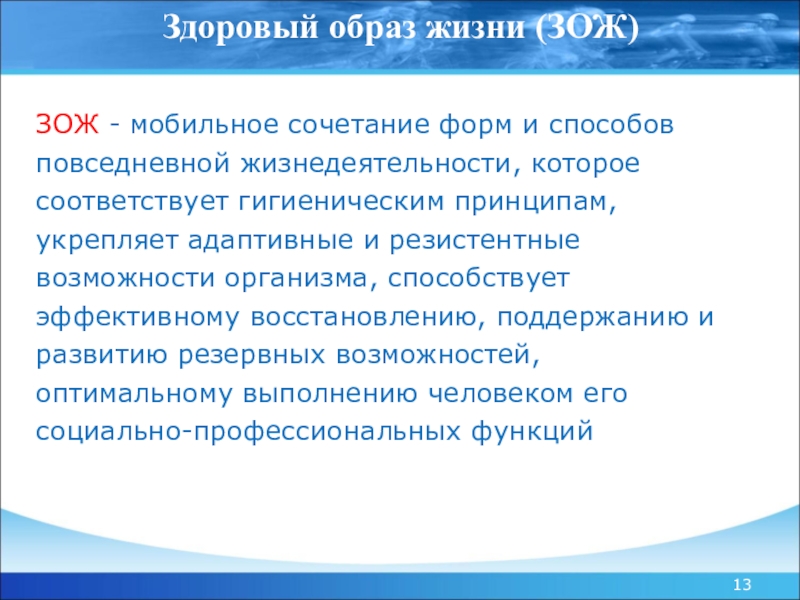 Здоровый образ жизни (ЗОЖ)

ЗОЖ - мобильное сочетание форм и способов повседневной жизнедеятельности, которое соответствует гигиеническим принципам, укрепляет адаптивные и резистентные возможности организма, способствует эффективному восстановлению, поддержанию и развитию резервных возможностей, оптимальному выполнению человеком его социально-профессиональных функций

13